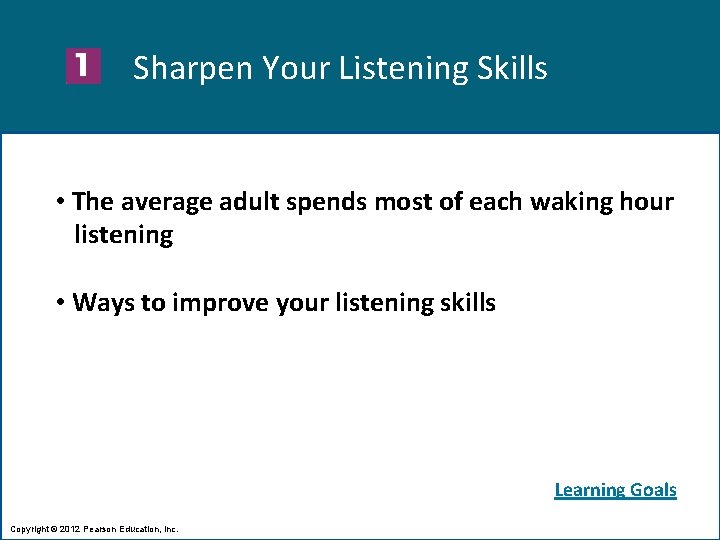 1 Sharpen Your Listening Skills

• The average adult spends most of each waking hour listening

• Ways to improve your listening skills

Learning Goals

Copyright © 2012 Pearson Education, Inc.